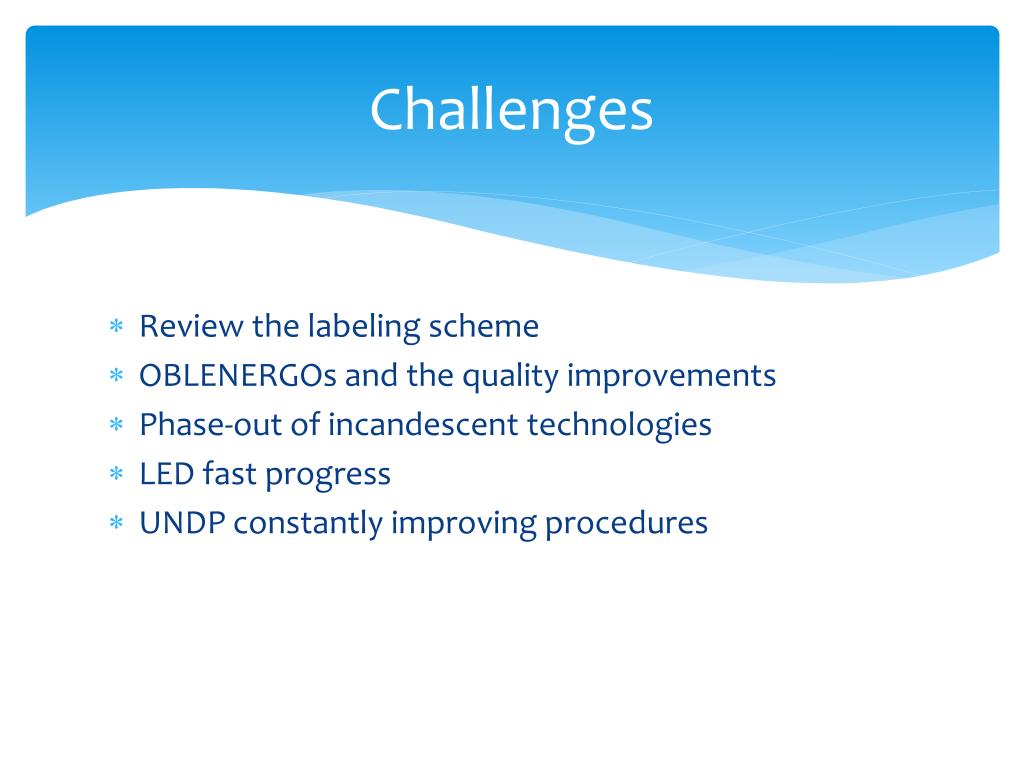 Challenges

∗ Review the labeling scheme
∗ OBLENERGOs and the quality improvements
∗ Phase-out of incandescent technologies
∗ LED fast progress
∗ UNDP constantly improving procedures